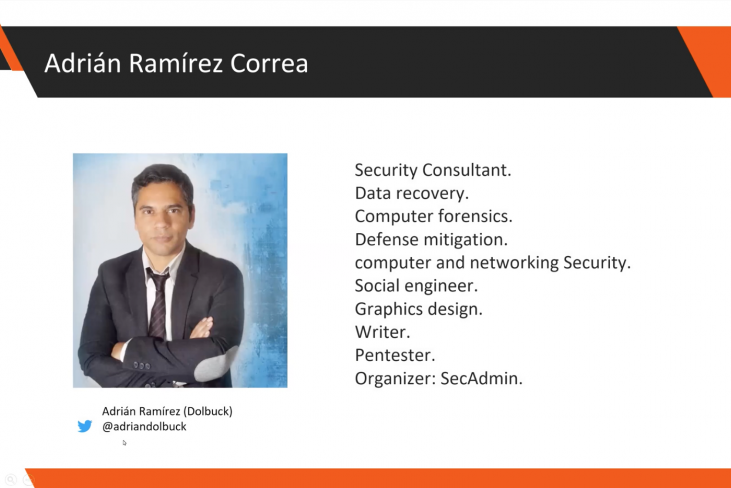 Adrián Ramírez Correa

Security Consultant.
Data recovery.
Computer forensics.
Defense mitigation.
computer and networking Security.
Social engineer.
Graphics design.
Writer.
Pentester.
Organizer: SecAdmin.

Adrián Ramírez (Dolbuck)
@adriandolbuck